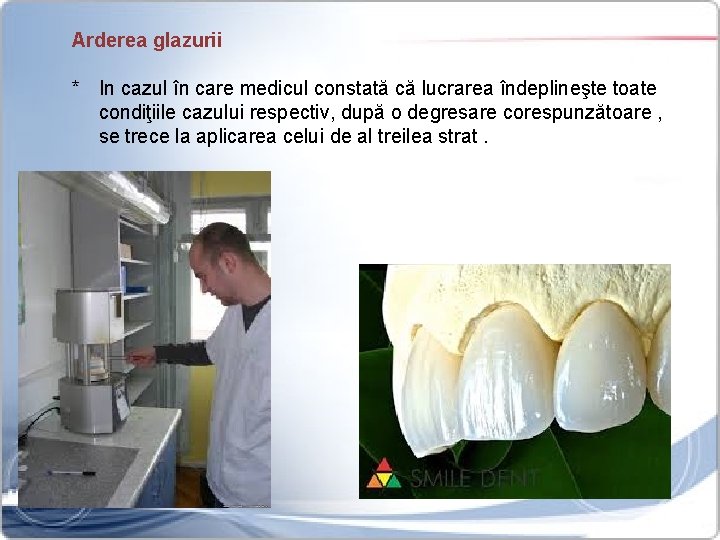 Arderea glazurii

* In cazul în care medicul constată că lucrarea îndeplineşte toate condiţiile cazului respectiv, după o degresare corespunzătoare , se trece la aplicarea celui de al treilea strat .

SMILE DENT